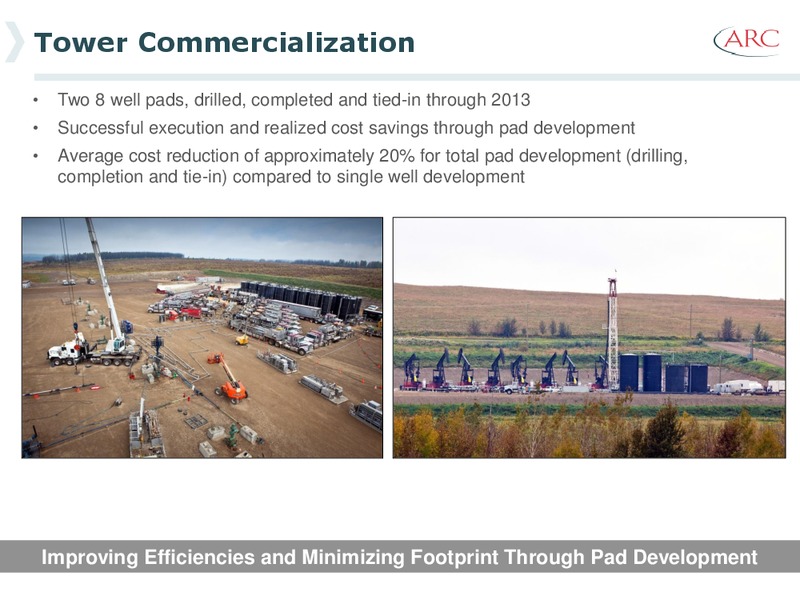 Tower Commercialization

ARC

• Two 8 well pads, drilled, completed and tied-in through 2013
• Successful execution and realized cost savings through pad development
• Average cost reduction of approximately 20% for total pad development (drilling, completion and tie-in) compared to single well development

Improving Efficiencies and Minimizing Footprint Through Pad Development